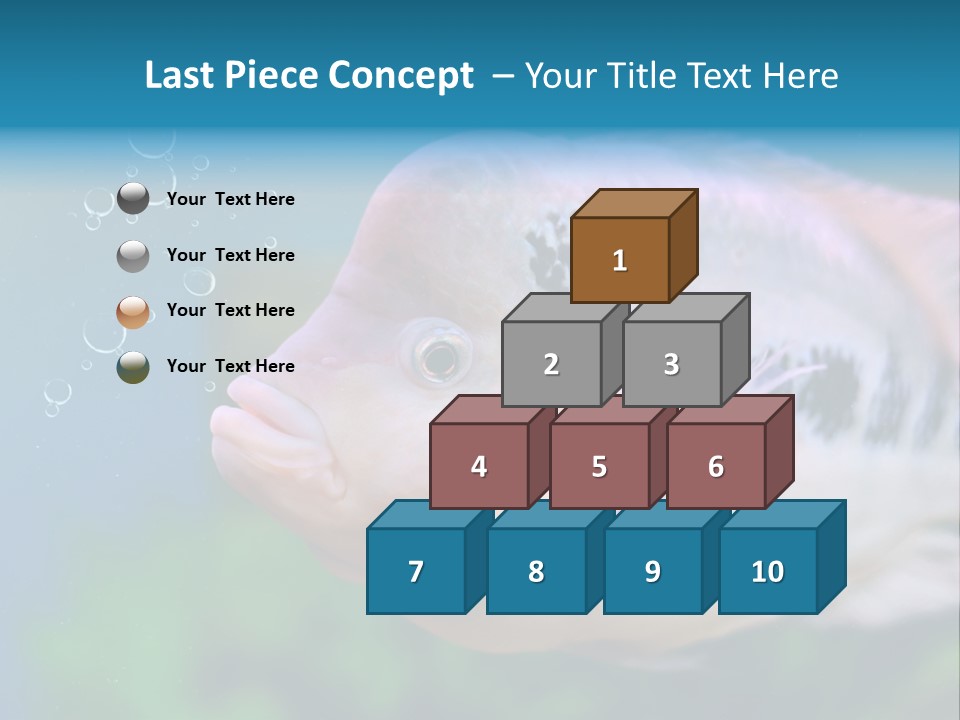 Last Piece Concept – Your Title Text Here

Your Text Here

Your Text Here

Your Text Here

Your Text Here

1

2 3

4 5 6

7 8 9 10